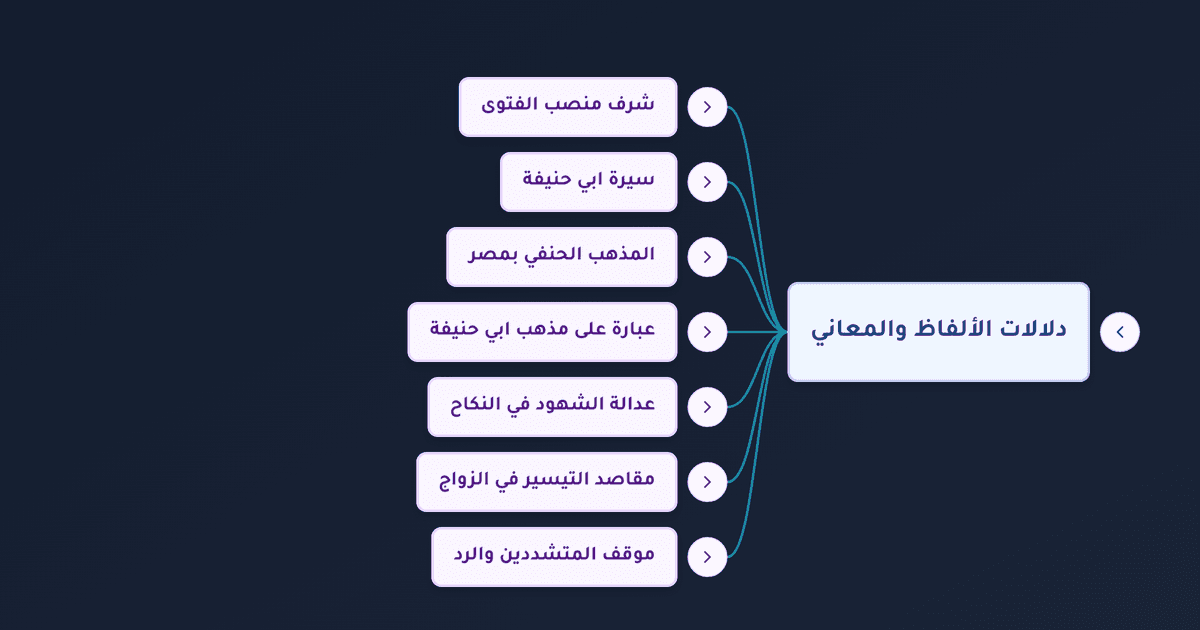 دلالات الألفاظ والمعاني

شرف منصب الفتوى

سيرة ابي حنيفة

المذهب الحنفي بمصر

عبارة على مذهب ابي حنيفة

عدالة الشهود في النكاح

مقاصد التيسير في الزواج

موقف المتشددين والرد